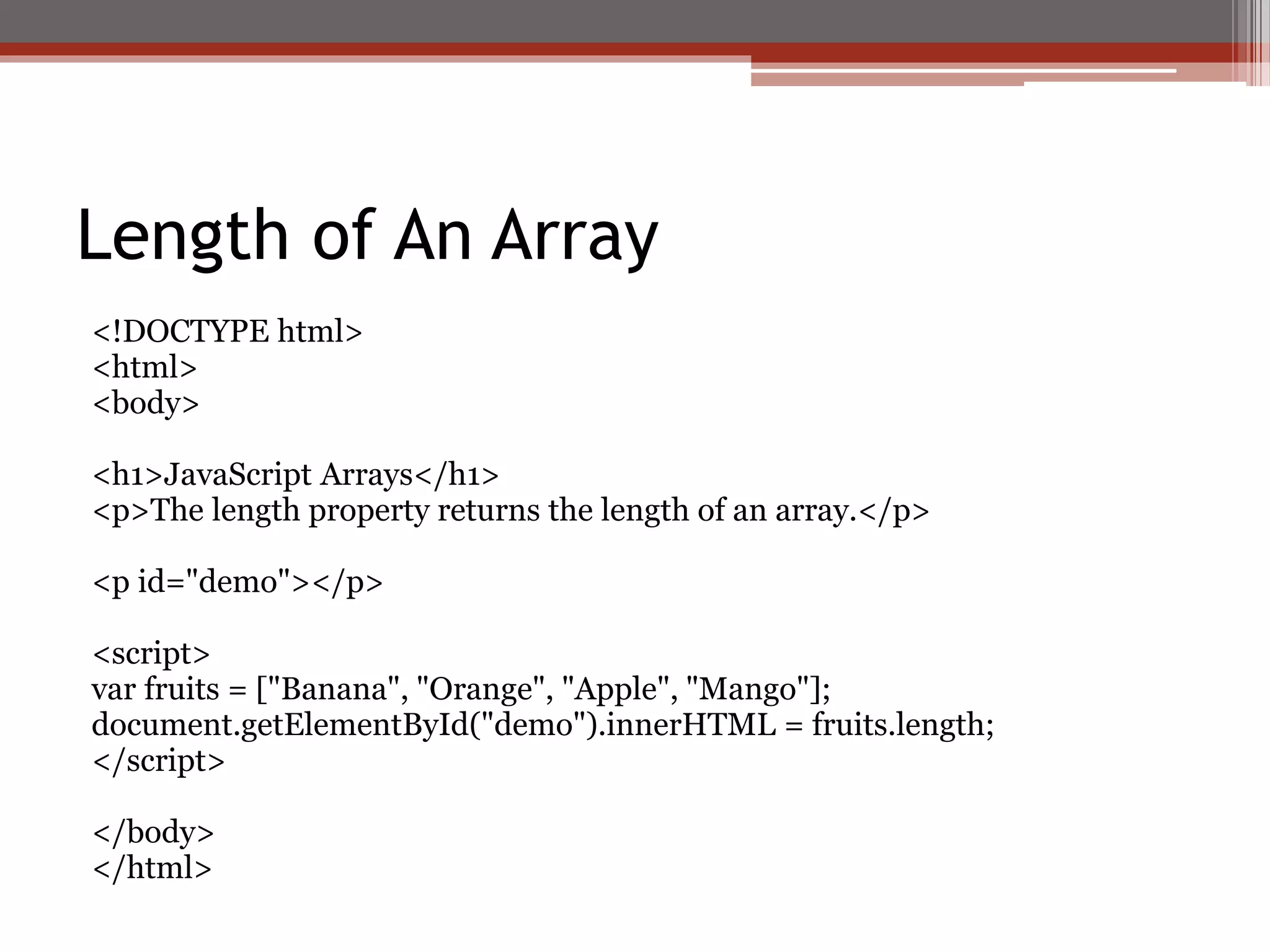 Length of An Array

<!DOCTYPE html>
<html>
<body>

<h1>JavaScript Arrays</h1>
<p>The length property returns the length of an array.</p>

<p id="demo"></p>

<script>
var fruits = ["Banana", "Orange", "Apple", "Mango"];
document.getElementById("demo").innerHTML = fruits.length;
</script>

</body>
</html>